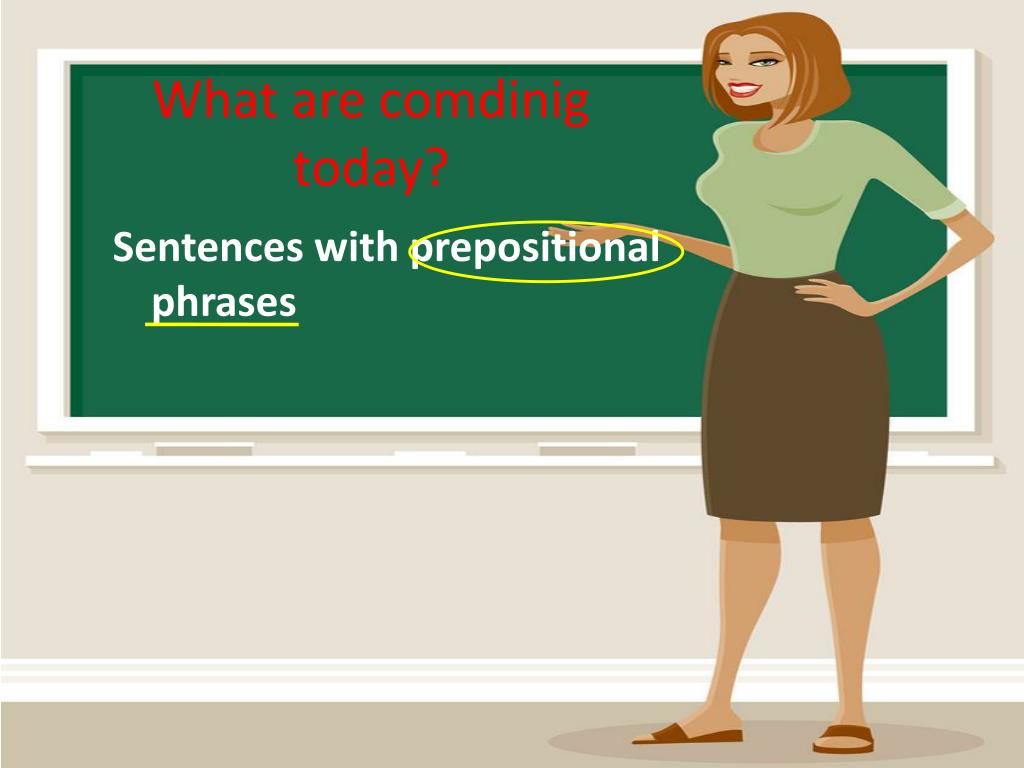 What are comdinig today?

Sentences with prepositional phrases